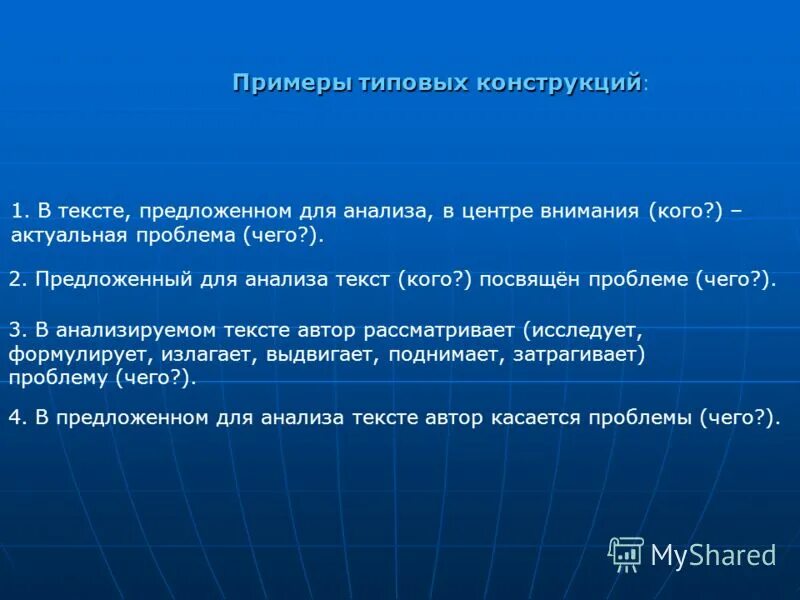 Примеры типовых конструкций:

1. В тексте, предложенном для анализа, в центре внимания (кого?) – актуальная проблема (чего?).

2. Предложенный для анализа текст (кого?) посвящён проблеме (чего?).

3. В анализируемом тексте автор рассматривает (исследует, формулирует, излагает, выдвигает, поднимает, затрагивает) проблему (чего?).

4. В предложенном для анализа тексте автор касается проблемы (чего?).

MyShared